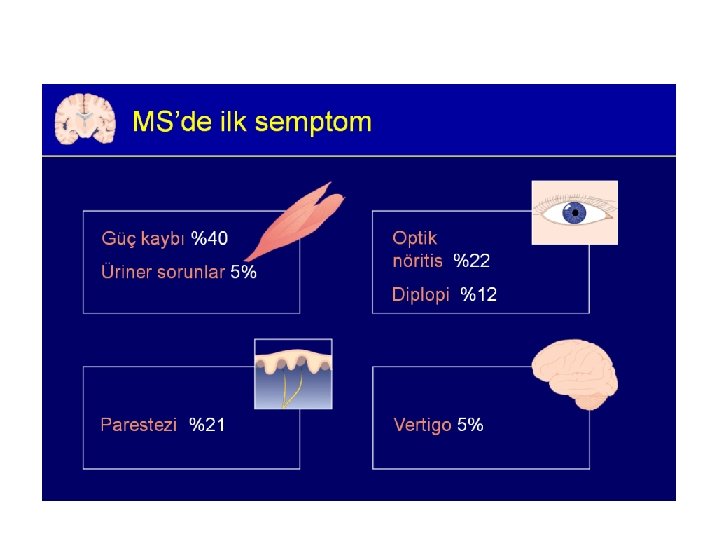 MS'de ilk semptom

Güç kaybı %40

Üriner sorunlar 5%

Optik nöritis %22

Diplopi %12

Parestezi %21

Vertigo 5%